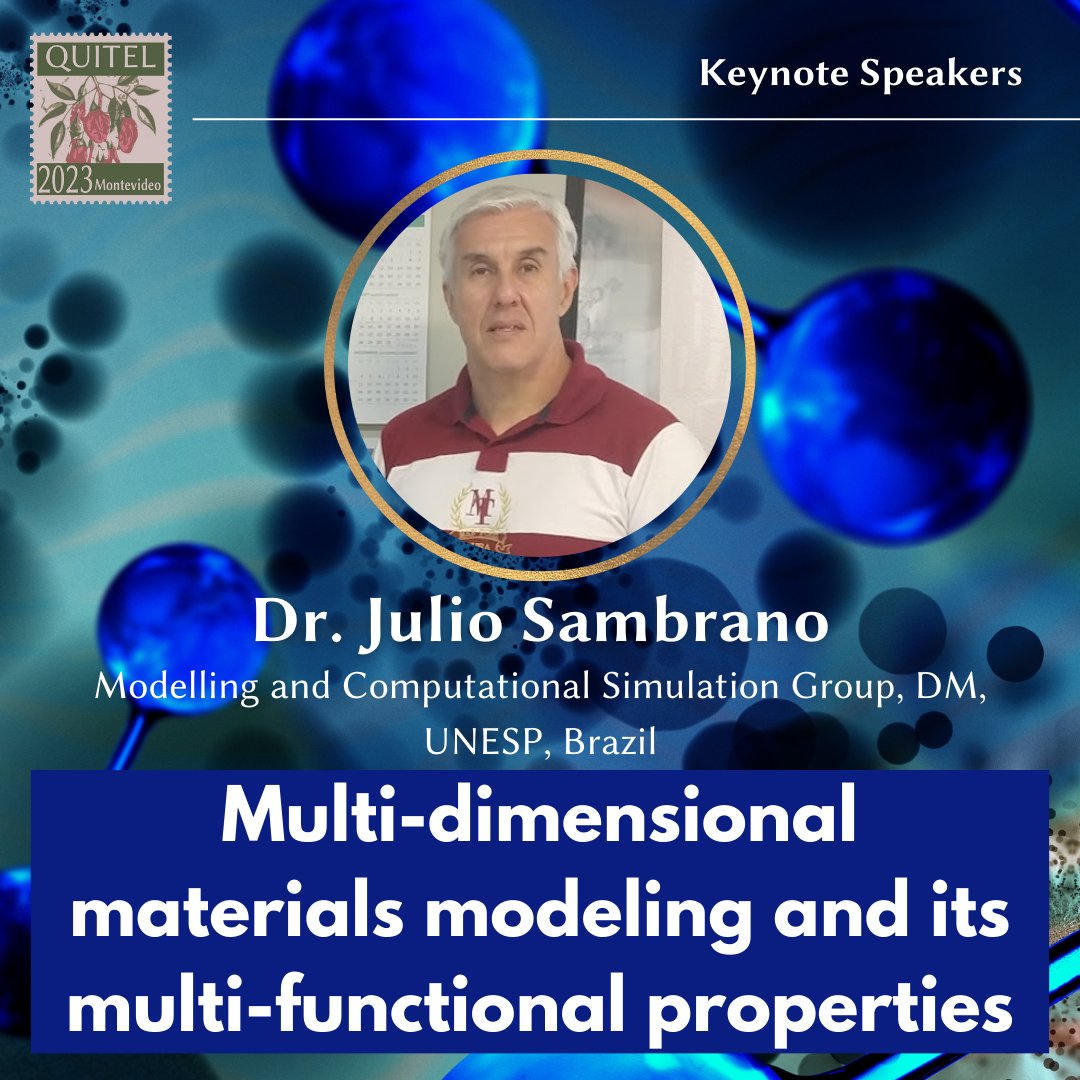 QUITEL
2023 Montevideo

Keynote Speakers

Dr. Julio Sambrano
Modelling and Computational Simulation Group, DM, UNESP, Brazil

Multi-dimensional materials modeling and its multi-functional properties